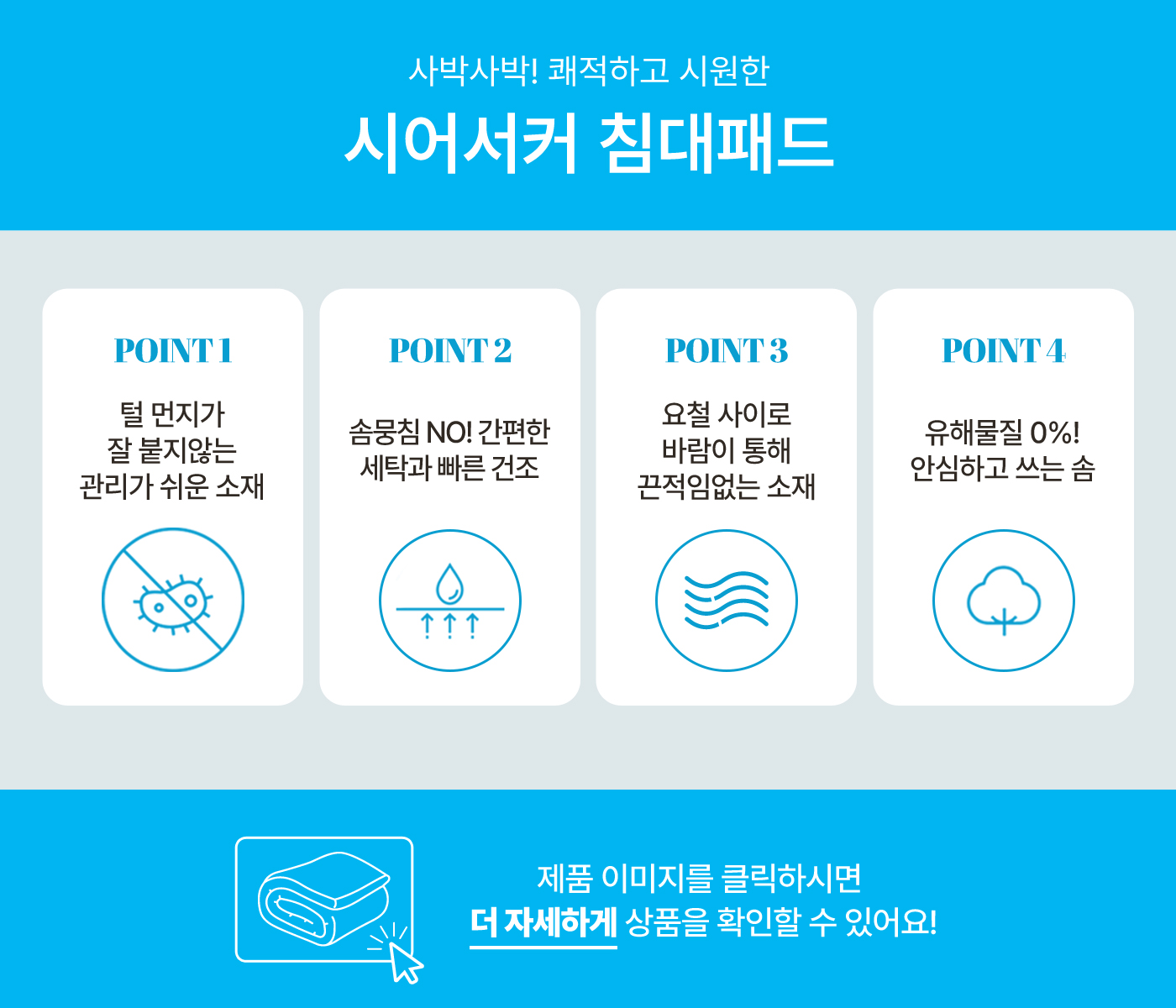 사박사박! 쾌적하고 시원한

시어서커 침대패드

POINT 1

털 먼지가 잘 붙지않는 관리가 쉬운 소재

POINT 2

솜뭉침 NO! 간편한 세탁과 빠른 건조

POINT 3

요철 사이로 바람이 통해 끈적임없는 소재

POINT 4

유해물질 0%! 안심하고 쓰는 솜

제품 이미지를 클릭하시면

더 자세하게 상품을 확인할 수 있어요!